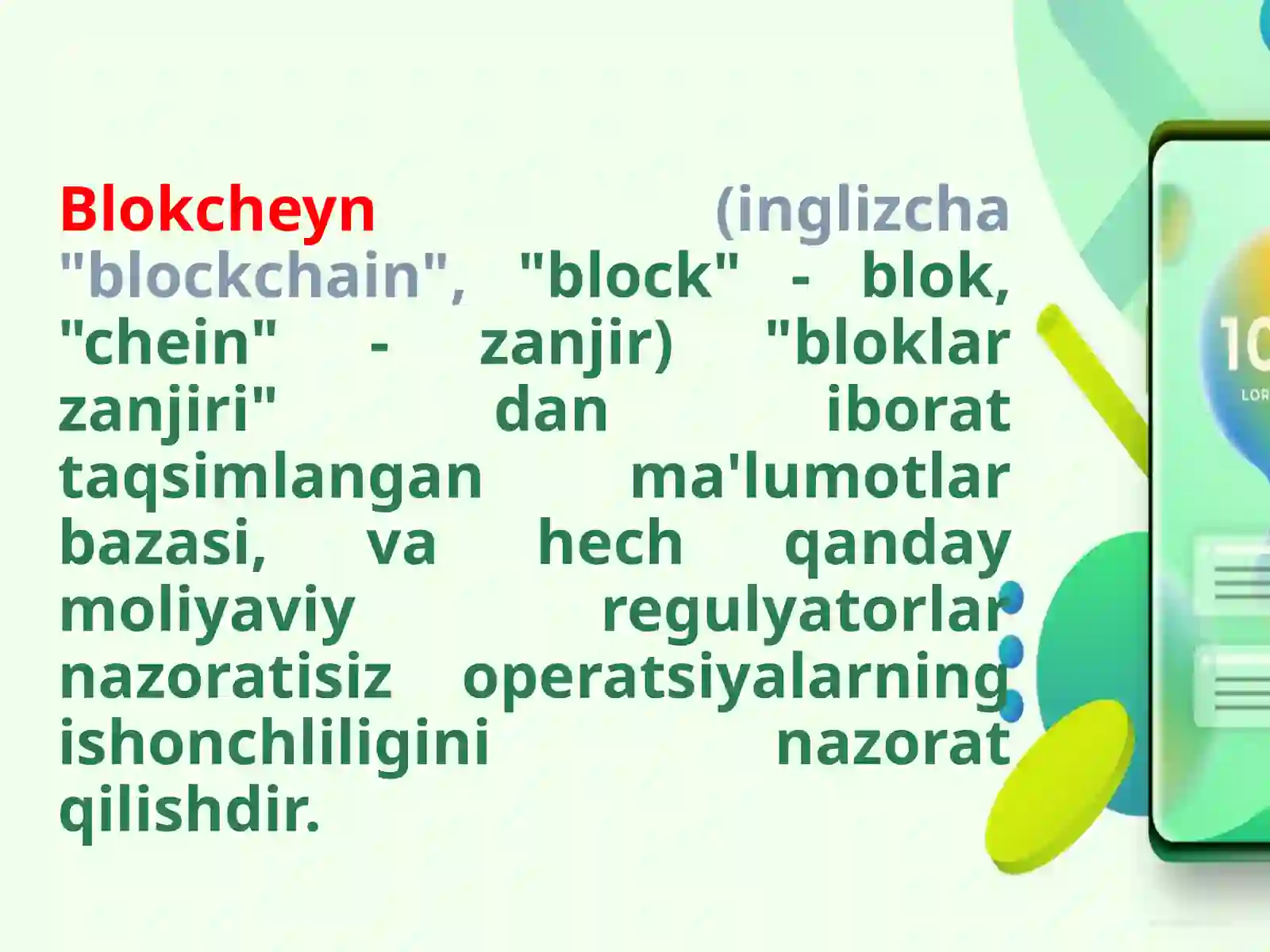 Blokcheyn (inglizcha "blockchain", "block" - blok, "chein" - zanjir) "bloklar zanjiri" dan iborat taqsimlangan ma'lumotlar bazasi, va hech qanday moliyaviy regulyatorlar nazoratisiz operatsiyalarning ishonchliligini nazorat qilishdir.

10
LOR